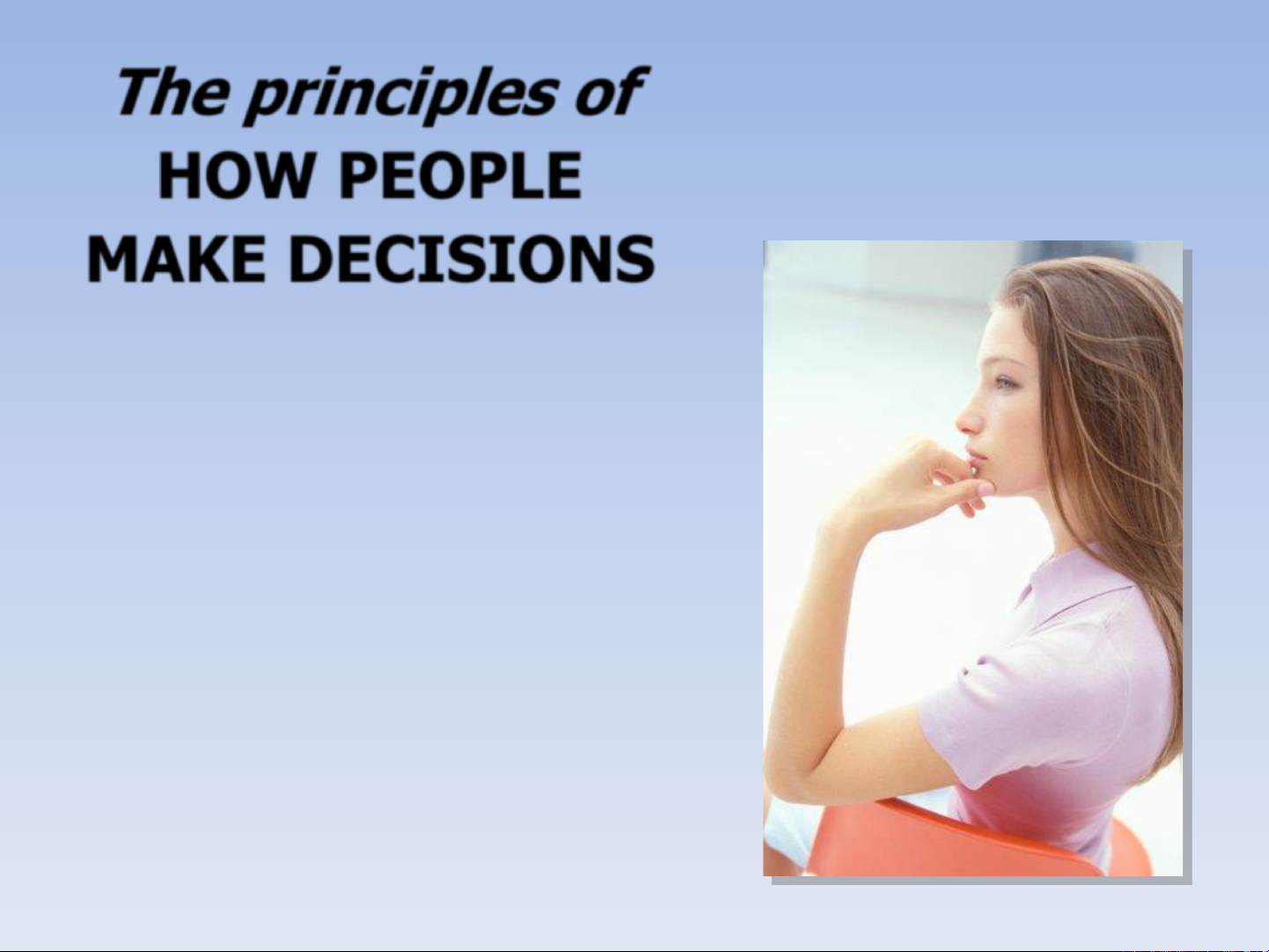 The principles of
HOW PEOPLE
MAKE DECISIONS